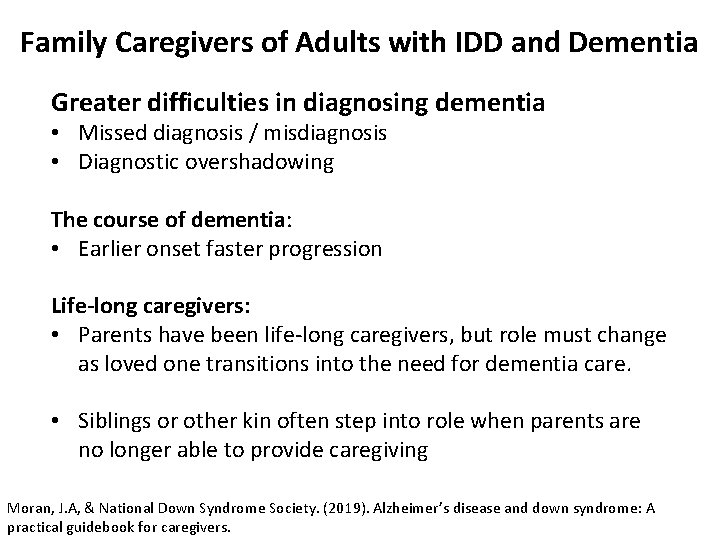 Family Caregivers of Adults with IDD and Dementia

Greater difficulties in diagnosing dementia
• Missed diagnosis / misdiagnosis
• Diagnostic overshadowing

The course of dementia:
• Earlier onset faster progression

Life-long caregivers:
• Parents have been life-long caregivers, but role must change as loved one transitions into the need for dementia care.

• Siblings or other kin often step into role when parents are no longer able to provide caregiving

Moran, J.A, & National Down Syndrome Society. (2019). Alzheimer's disease and down syndrome: A practical guidebook for caregivers.